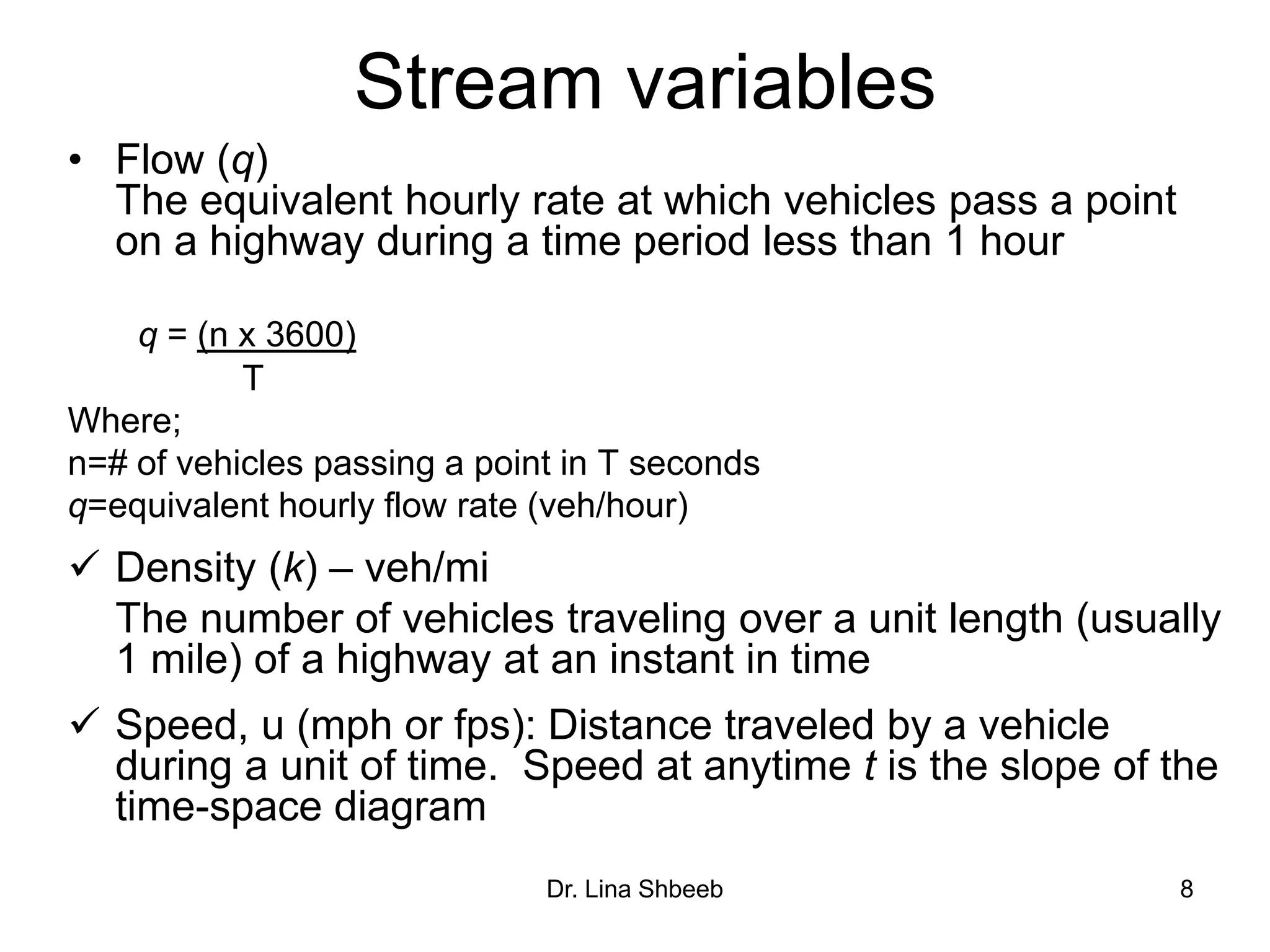 Stream variables

• Flow (q)
The equivalent hourly rate at which vehicles pass a point on a highway during a time period less than 1 hour

$q = \frac{(n \times 3600)}{T}$

Where;
n=# of vehicles passing a point in T seconds
q=equivalent hourly flow rate (veh/hour)

✓ Density (k) – veh/mi
The number of vehicles traveling over a unit length (usually 1 mile) of a highway at an instant in time

✓ Speed, u (mph or fps): Distance traveled by a vehicle during a unit of time. Speed at anytime t is the slope of the time-space diagram

Dr. Lina Shbeeb

8